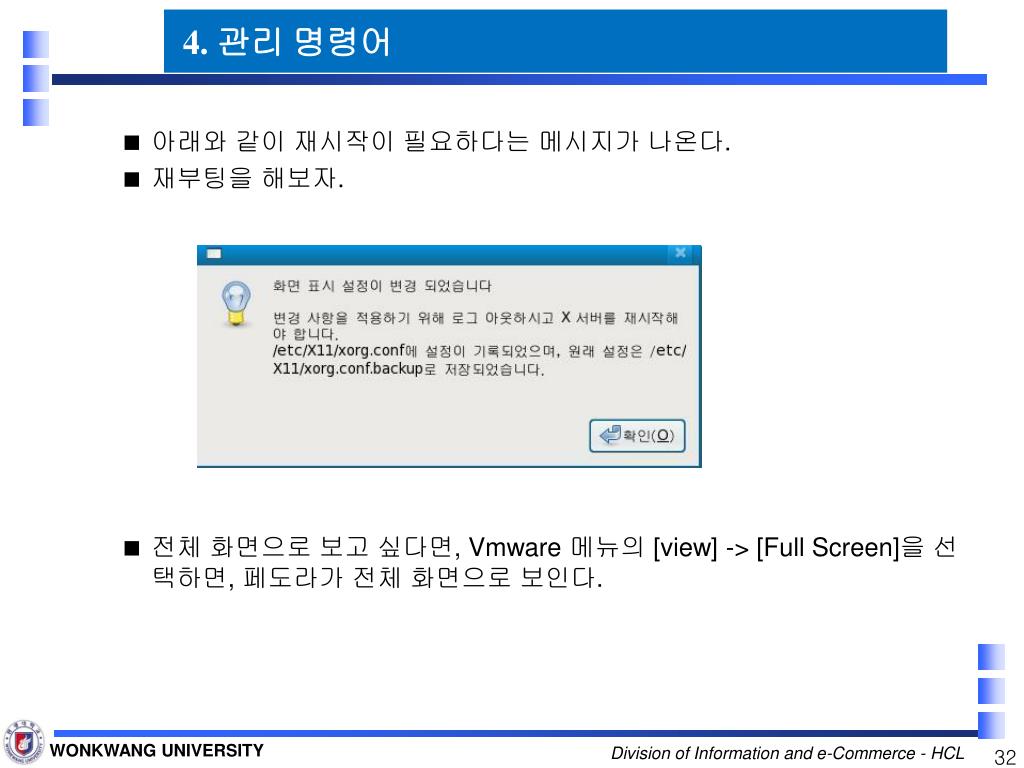 4. 관리 명령어

■ 아래와 같이 재시작이 필요하다는 메시지가 나온다.
■ 재부팅을 해보자.

화면 표시 설정이 변경 되었습니다

변경 사항을 적용하기 위해 로그 아웃하시고 X 서버를 재시작해야 합니다.
/etc/X11/xorg.conf에 설정이 기록되었으며, 원래 설정은 /etc/X11/xorg.conf.backup로 저장되었습니다.

확인(O)

■ 전체 화면으로 보고 싶다면, Vmware 메뉴의 [view] -> [Full Screen]을 선택하면, 페도라가 전체 화면으로 보인다.

WONKWANG UNIVERSITY

Division of Information and e-Commerce - HCL

32